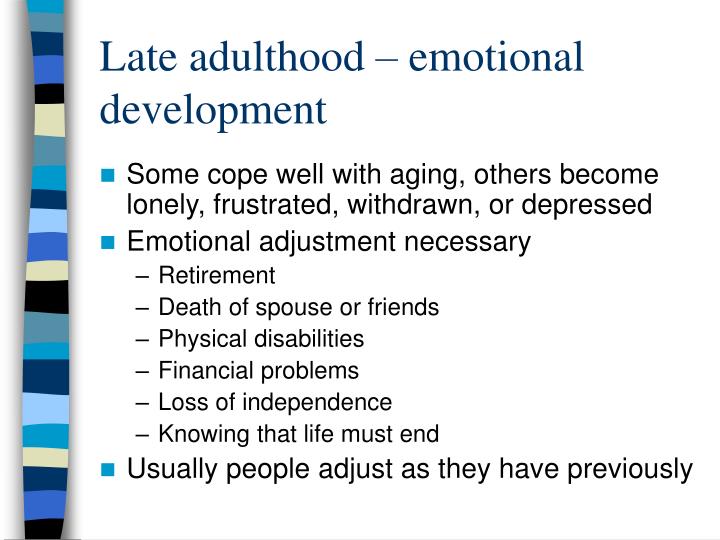 Late adulthood – emotional development

- Some cope well with aging, others become lonely, frustrated, withdrawn, or depressed
- Emotional adjustment necessary
  – Retirement
  – Death of spouse or friends
  – Physical disabilities
  – Financial problems
  – Loss of independence
  – Knowing that life must end
- Usually people adjust as they have previously